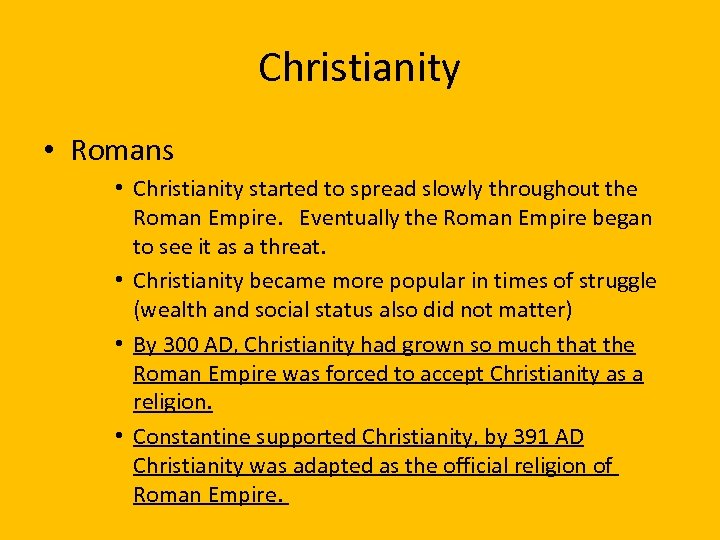 Christianity

• Romans

• Christianity started to spread slowly throughout the Roman Empire. Eventually the Roman Empire began to see it as a threat.

• Christianity became more popular in times of struggle (wealth and social status also did not matter)

• By 300 AD, Christianity had grown so much that the Roman Empire was forced to accept Christianity as a religion.

• Constantine supported Christianity, by 391 AD Christianity was adapted as the official religion of Roman Empire.